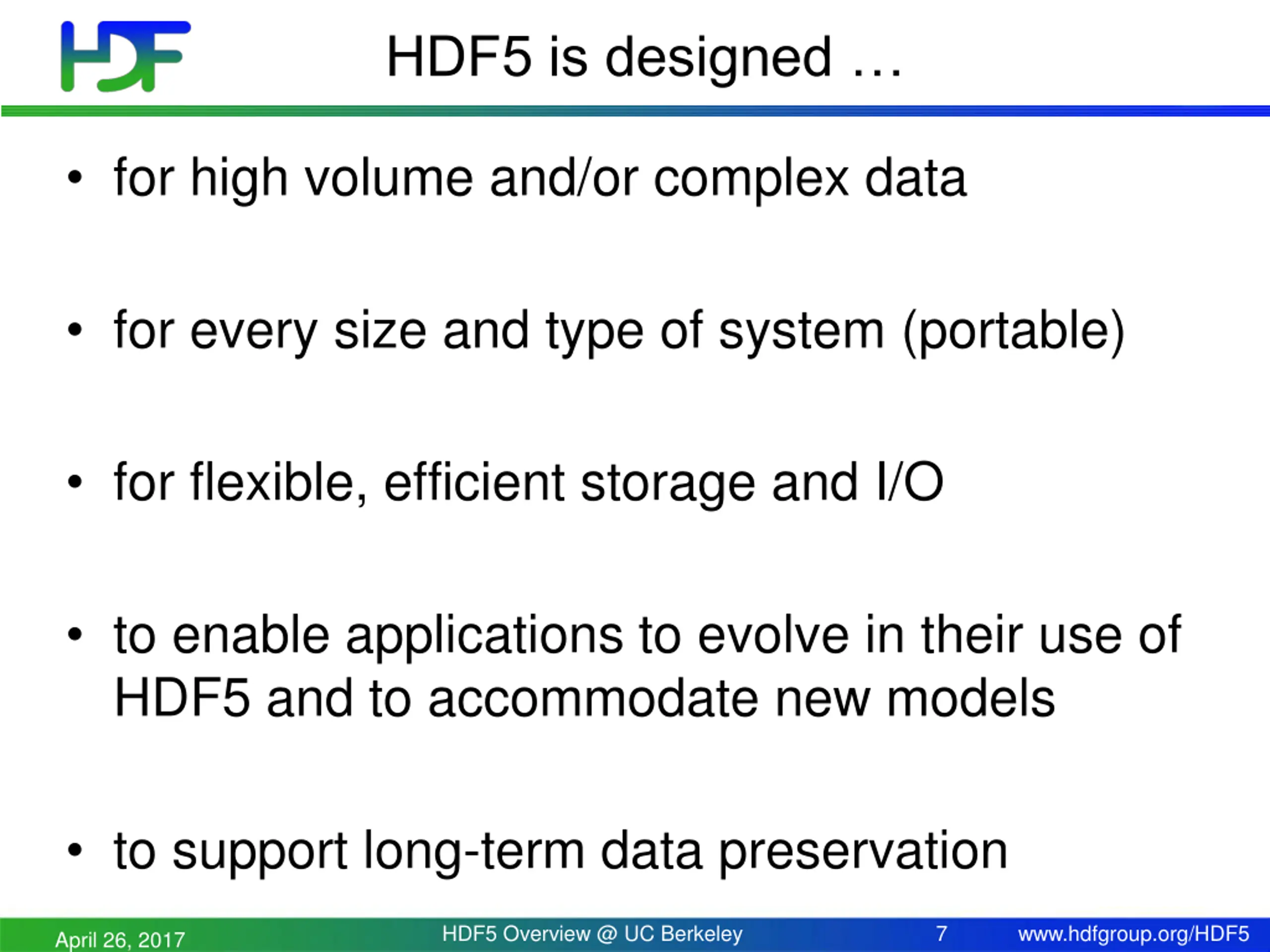 HDF

HDF5 is designed …

• for high volume and/or complex data

• for every size and type of system (portable)

• for flexible, efficient storage and I/O

• to enable applications to evolve in their use of HDF5 and to accommodate new models

• to support long-term data preservation

April 26, 2017 HDF5 Overview @ UC Berkeley 7 www.hdfgroup.org/HDF5